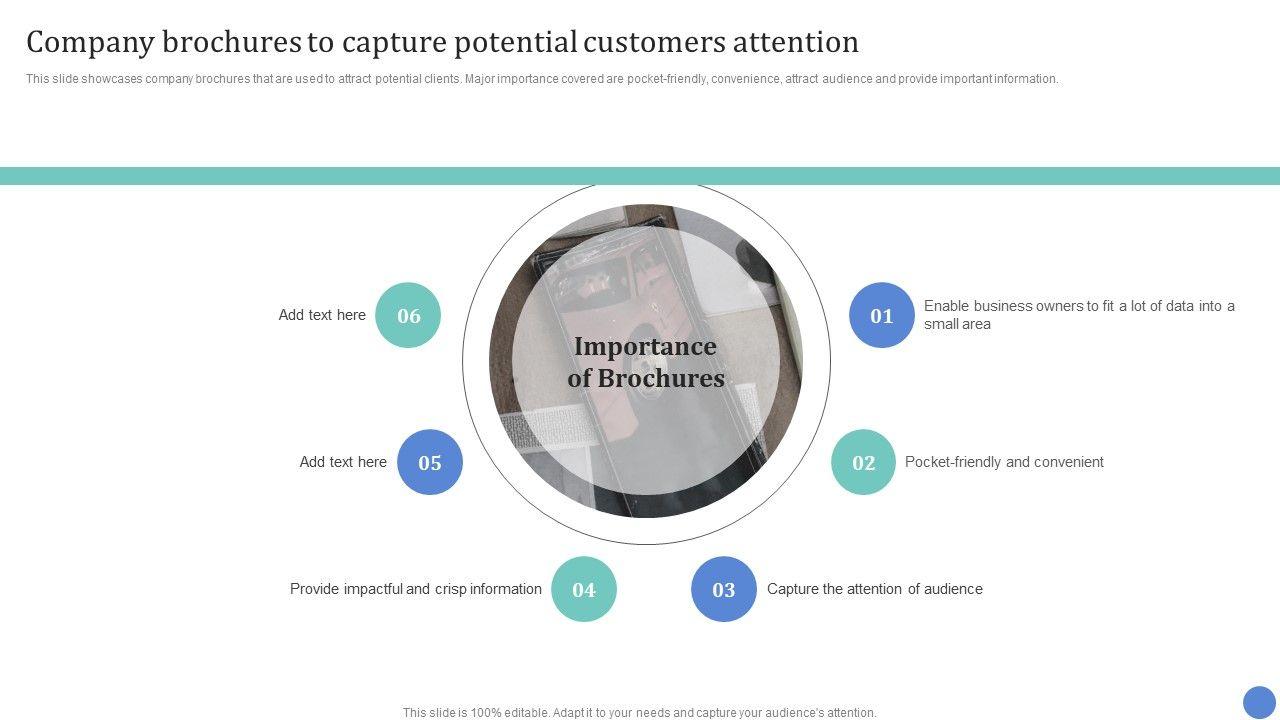 Company brochures to capture potential customers attention

This slide showcases company brochures that are used to attract potential clients. Major importance covered are pocket-friendly, convenience, attract audience and provide important information.

Importance of Brochures

01 Enable business owners to fit a lot of data into a small area

02 Pocket-friendly and convenient

03 Capture the attention of audience

04 Provide impactful and crisp information

05 Add text here

06 Add text here

This slide is 100% editable. Adapt it to your needs and capture your audience's attention.